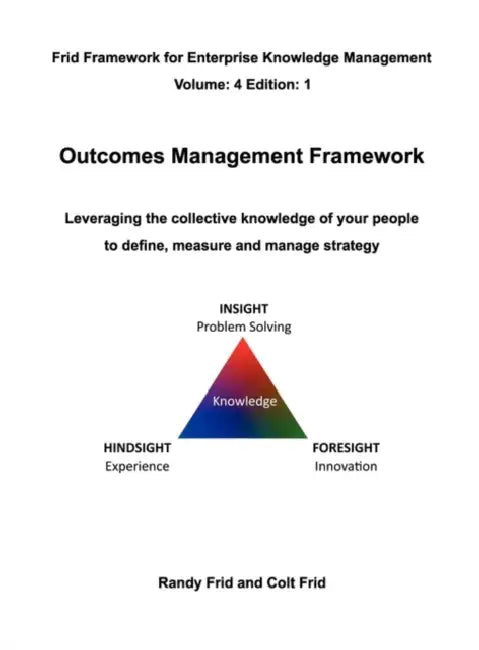 Frid Framework for Enterprise Knowledge Management

Volume: 4 Edition: 1

Outcomes Management Framework

Leveraging the collective knowledge of your people to define, measure and manage strategy

INSIGHT
Problem Solving

Knowledge

HINDSIGHT
Experience

FORESIGHT
Innovation

Randy Frid and Colt Frid